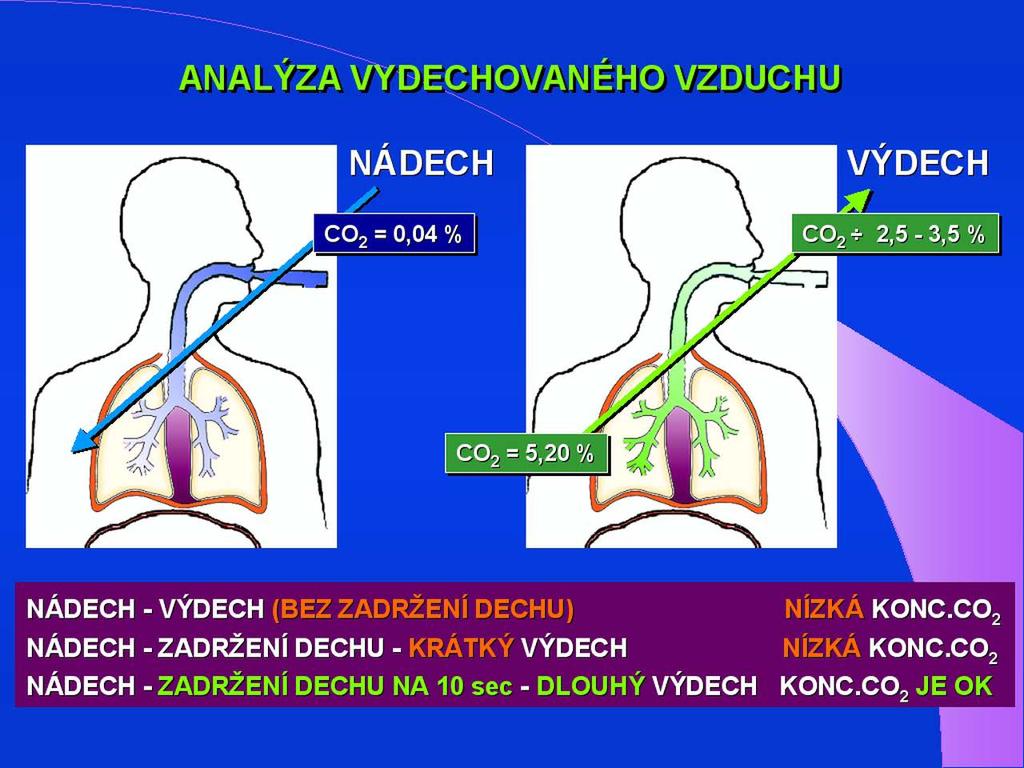 ANALÝZA VYDECHOVANÉHO VZDUCHU

NÁDECH

$CO_2$ = 0,04 %

VÝDECH

$CO_2$ ÷ 2,5 - 3,5 %

$CO_2$ = 5,20 %

NÁDECH - VÝDECH (BEZ ZADRŽENÍ DECHU) NÍZKÁ KONC.$CO_2$
NÁDECH - ZADRŽENÍ DECHU - KRÁTKÝ VÝDECH NÍZKÁ KONC.$CO_2$
NÁDECH - ZADRŽENÍ DECHU NA 10 sec - DLOUHÝ VÝDECH KONC.$CO_2$ JE OK